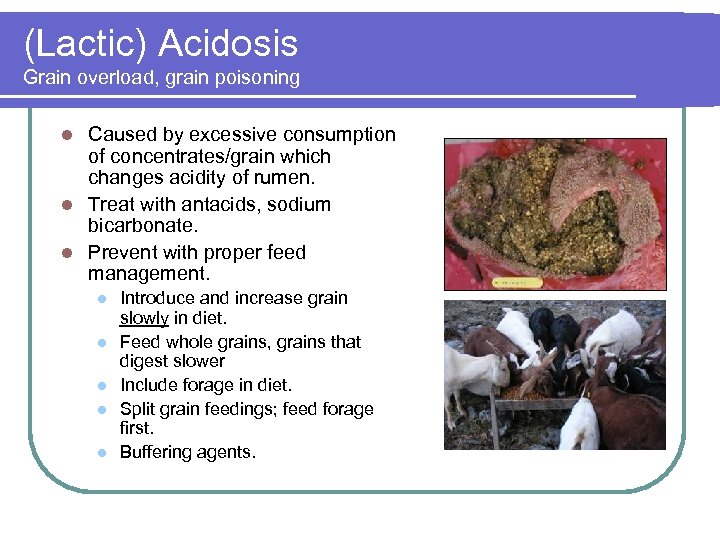 (Lactic) Acidosis
Grain overload, grain poisoning

- Caused by excessive consumption of concentrates/grain which changes acidity of rumen.
- Treat with antacids, sodium bicarbonate.
- Prevent with proper feed management.
  - Introduce and increase grain slowly in diet.
  - Feed whole grains, grains that digest slower
  - Include forage in diet.
  - Split grain feedings; feed forage first.
  - Buffering agents.